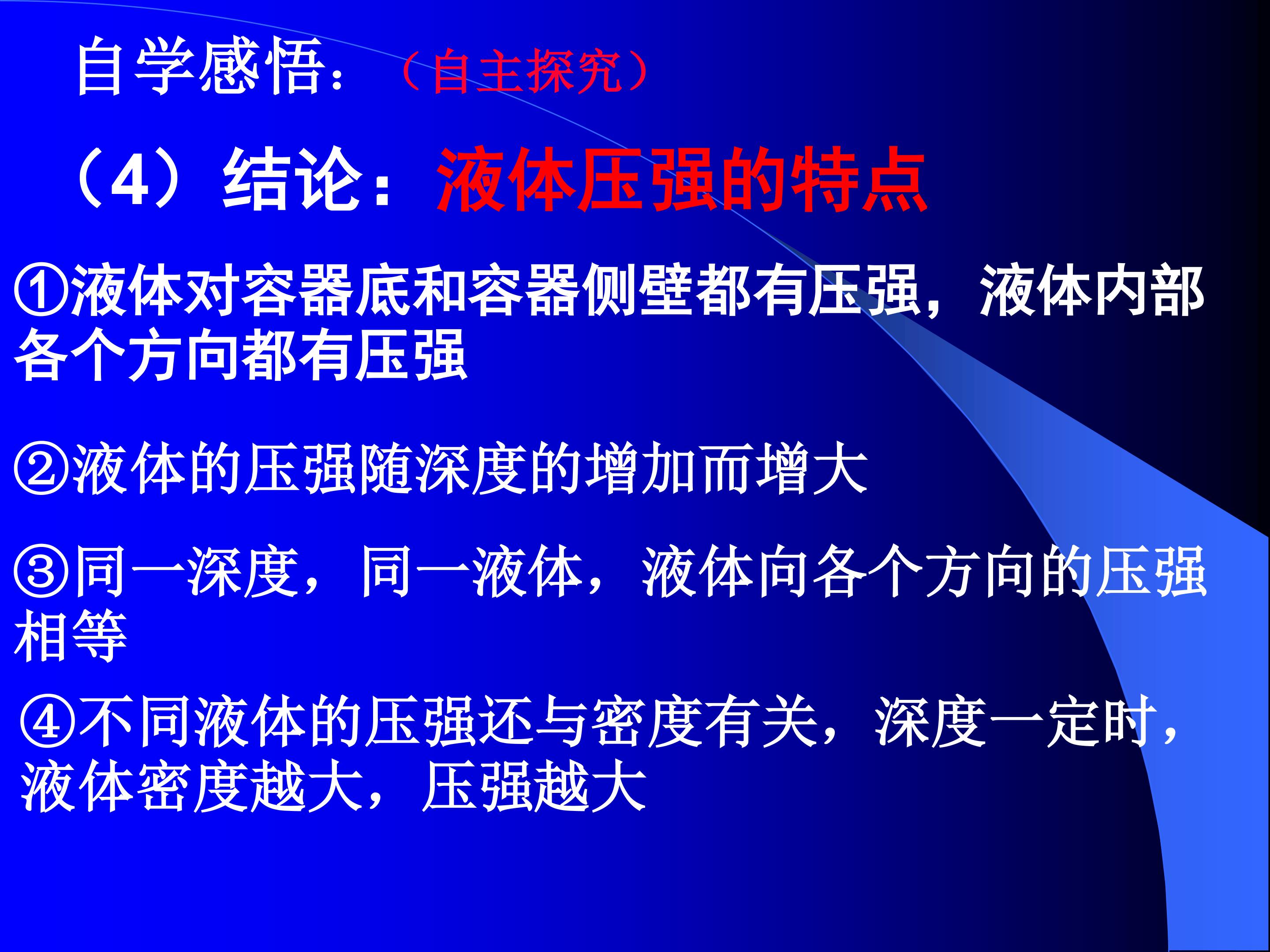 自学感悟：（自主探究）

（4）结论：液体压强的特点

①液体对容器底和容器侧壁都有压强，液体内部各个方向都有压强

②液体的压强随深度的增加而增大

③同一深度，同一液体，液体向各个方向的压强相等

④不同液体的压强还与密度有关，深度一定时，液体密度越大，压强越大